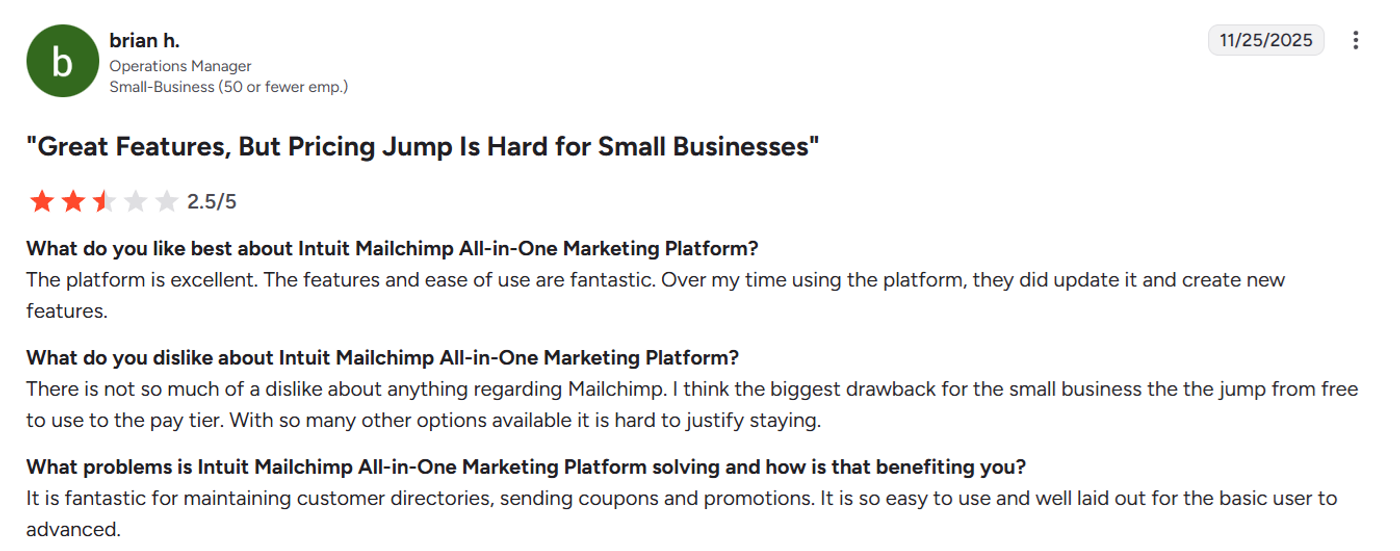 b

brian h.
Operations Manager
Small-Business (50 or fewer emp.)

11/25/2025

"Great Features, But Pricing Jump Is Hard for Small Businesses"

2.5/5

What do you like best about Intuit Mailchimp All-in-One Marketing Platform?
The platform is excellent. The features and ease of use are fantastic. Over my time using the platform, they did update it and create new features.

What do you dislike about Intuit Mailchimp All-in-One Marketing Platform?
There is not so much of a dislike about anything regarding Mailchimp. I think the biggest drawback for the small business the the jump from free to use to the pay tier. With so many other options available it is hard to justify staying.

What problems is Intuit Mailchimp All-in-One Marketing Platform solving and how is that benefiting you?
It is fantastic for maintaining customer directories, sending coupons and promotions. It is so easy to use and well laid out for the basic user to advanced.